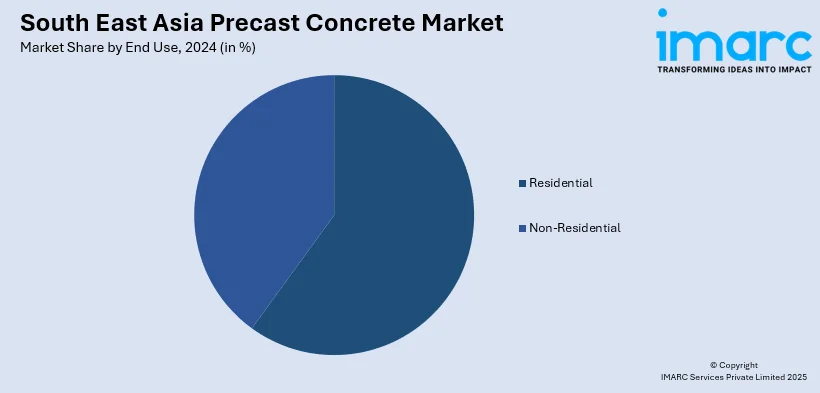 South East Asia Precast Concrete Market
Market Share by End Use, 2024 (in %)

imarc
TRANSFORMING IDEAS INTO IMPACT

Residential
Non-Residential

© Copyright
IMARC Services Private Limited 2025